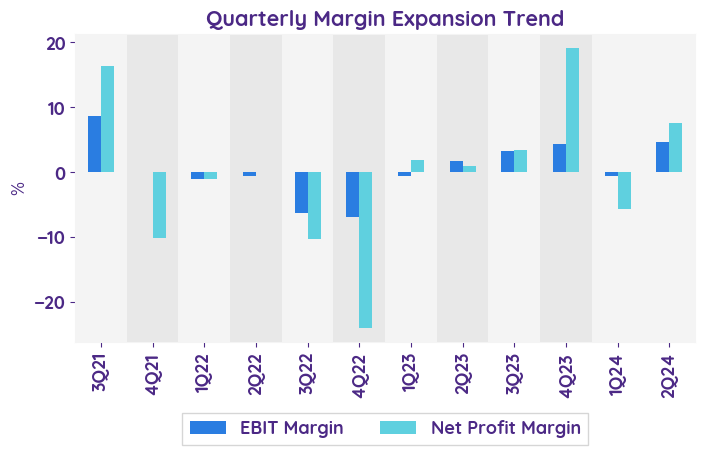 Quarterly Margin Expansion Trend

%

20
10
0
−10
−20

3Q21
4Q21
1Q22
2Q22
3Q22
4Q22
1Q23
2Q23
3Q23
4Q23
1Q24
2Q24

EBIT Margin
Net Profit Margin